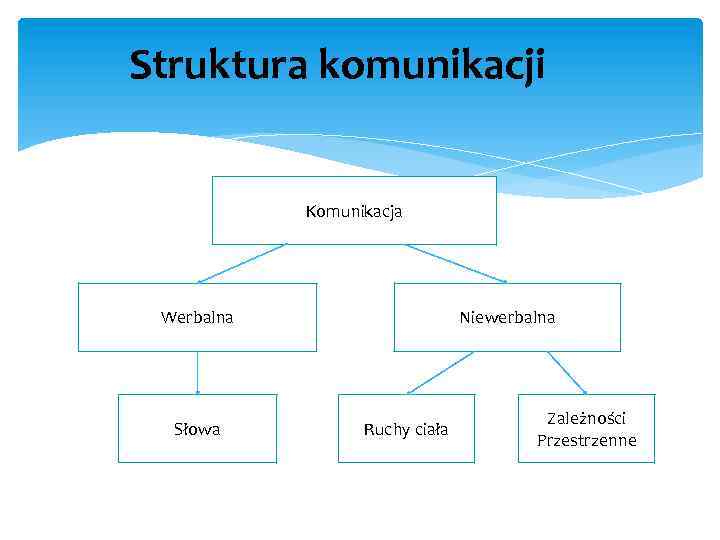 Struktura komunikacji

Komunikacja

Werbalna

Niewerbalna

Słowa

Ruchy ciała

Zależności Przestrzenne